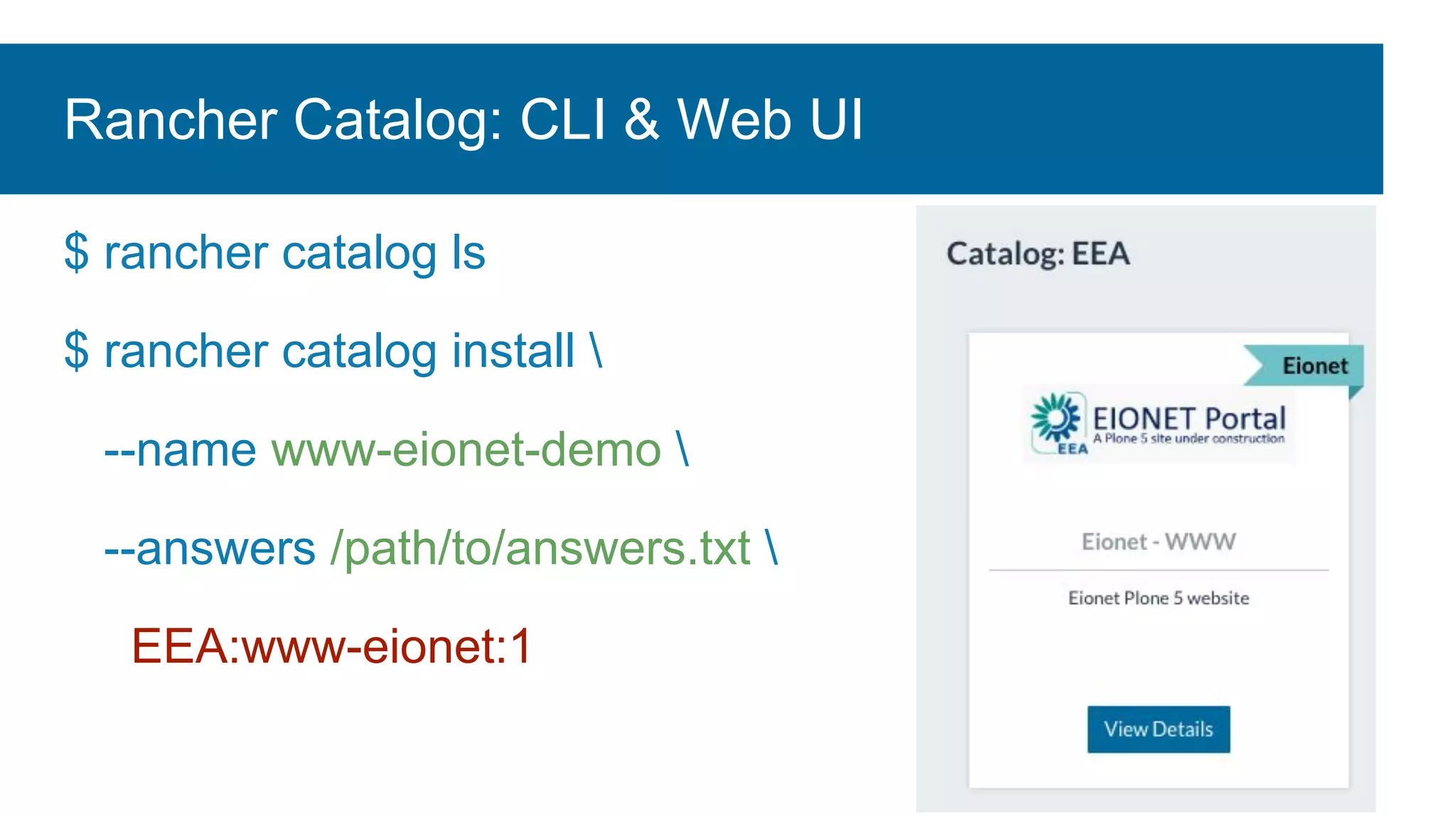 Rancher Catalog: CLI & Web UI

$ rancher catalog ls

$ rancher catalog install \

--name www-eionet-demo \

--answers /path/to/answers.txt \

EEA:www-eionet:1

Catalog: EEA

Eionet

EEA

EIONET Portal

A Plone 5 site under construction

Eionet - WWW

Eionet Plone 5 website

View Details